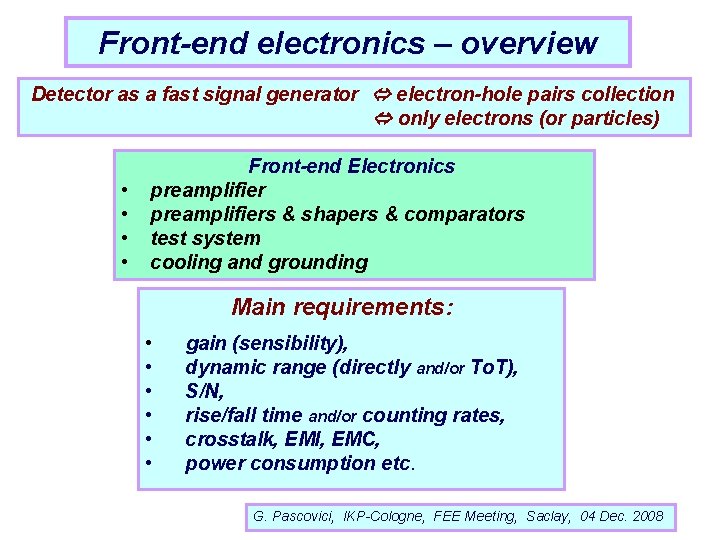 Front-end electronics – overview

Detector as a fast signal generator ⇔ electron-hole pairs collection
⇔ only electrons (or particles)

Front-end Electronics
• preamplifier
• preamplifiers & shapers & comparators
• test system
• cooling and grounding

Main requirements:
• gain (sensibility),
• dynamic range (directly and/or ToT),
• S/N,
• rise/fall time and/or counting rates,
• crosstalk, EMI, EMC,
• power consumption etc.

G. Pascovici, IKP-Cologne, FEE Meeting, Saclay, 04 Dec. 2008